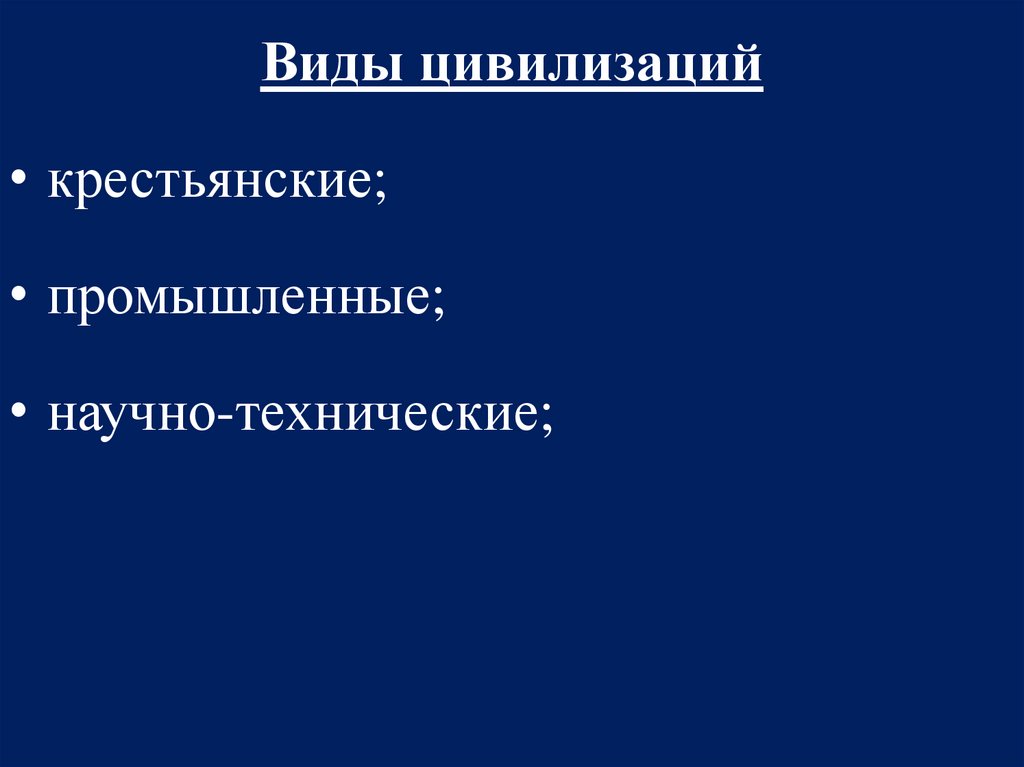 Виды цивилизаций

• крестьянские;

• промышленные;

• научно-технические;